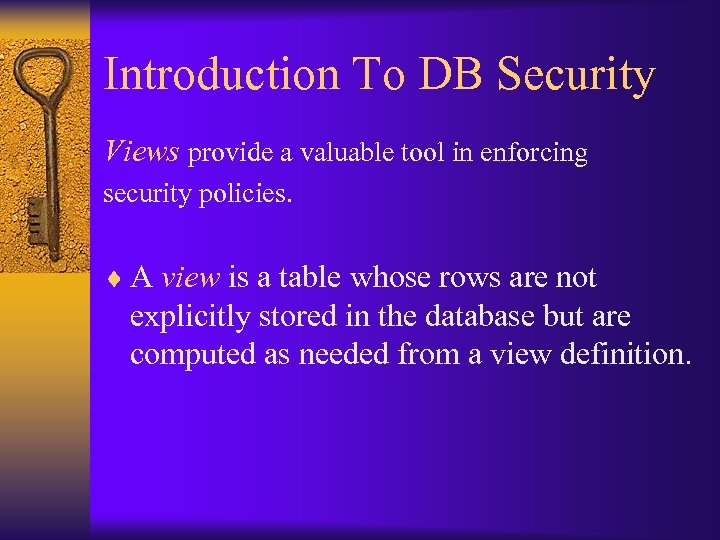 Introduction To DB Security

Views provide a valuable tool in enforcing security policies.

♦ A view is a table whose rows are not explicitly stored in the database but are computed as needed from a view definition.